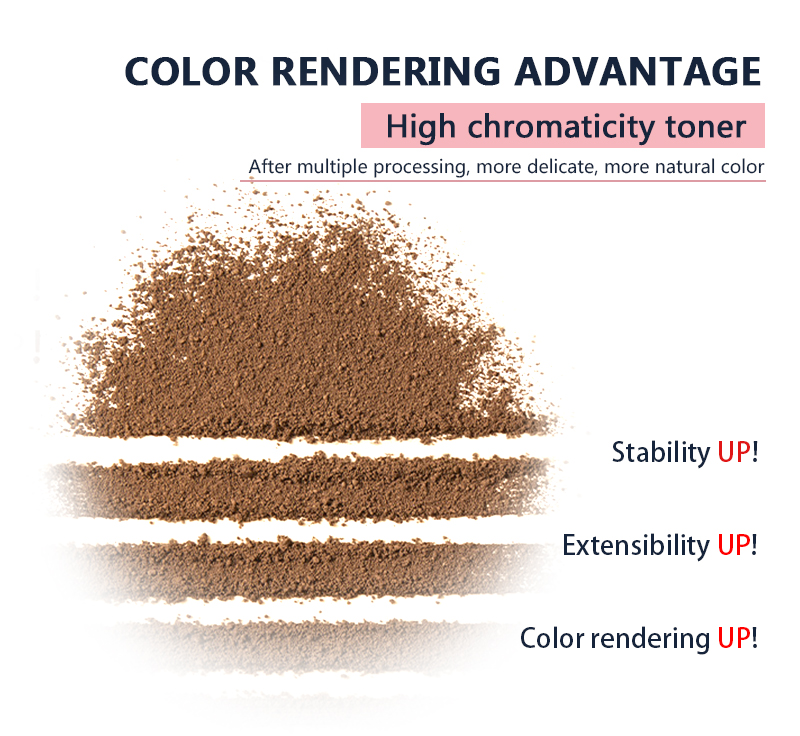 COLOR RENDERING ADVANTAGE

High chromaticity toner

After multiple processing, more delicate, more natural color

Stability UP!

Extensibility UP!

Color rendering UP!